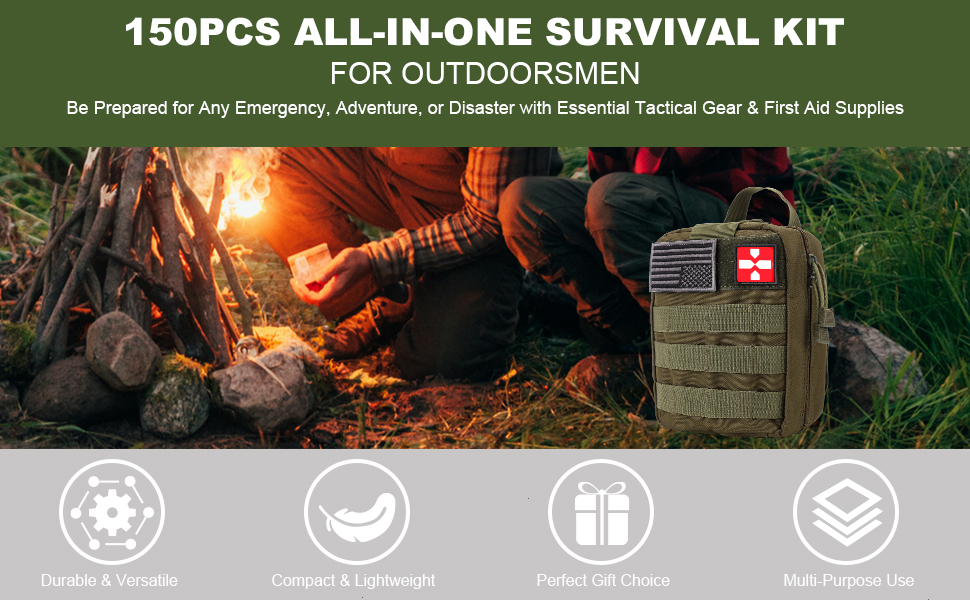 150PCS ALL-IN-ONE SURVIVAL KIT
FOR OUTDOORSMEN
Be Prepared for Any Emergency, Adventure, or Disaster with Essential Tactical Gear & First Aid Supplies

Durable & Versatile
Compact & Lightweight
Perfect Gift Choice
Multi-Purpose Use